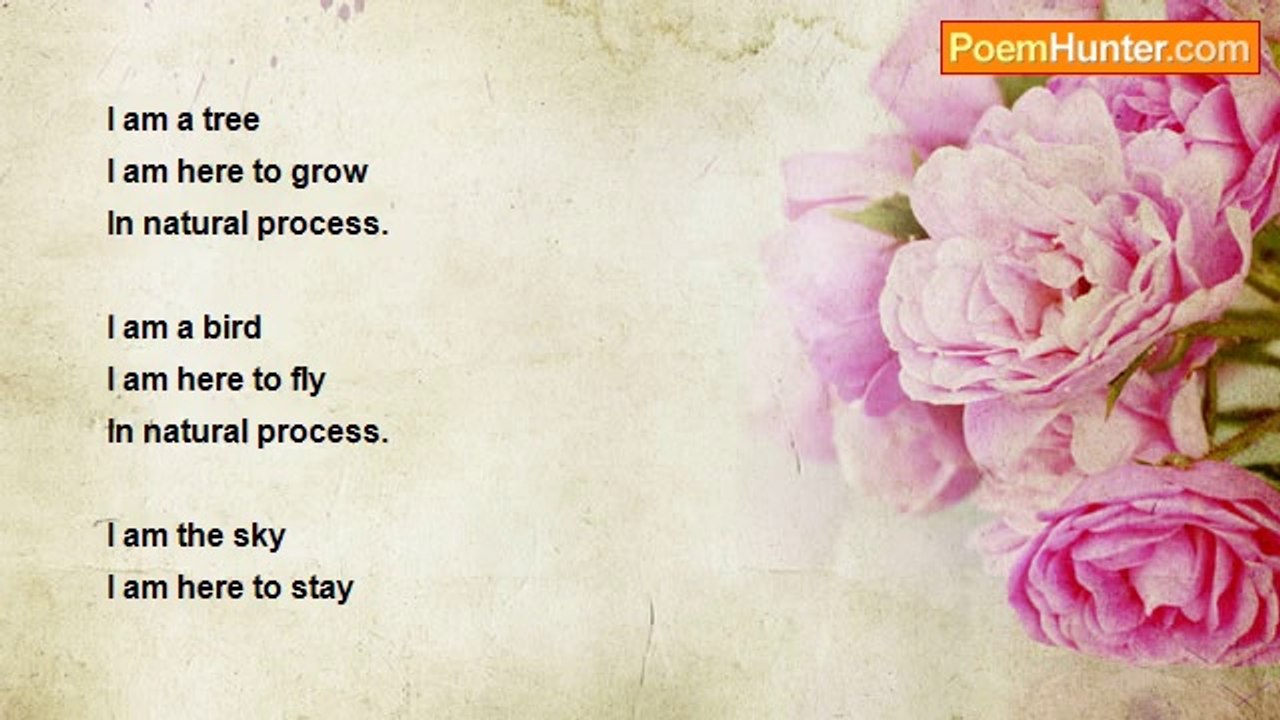 PoemHunter.com

I am a tree
I am here to grow
In natural process.

I am a bird
I am here to fly
In natural process.

I am the sky
I am here to stay